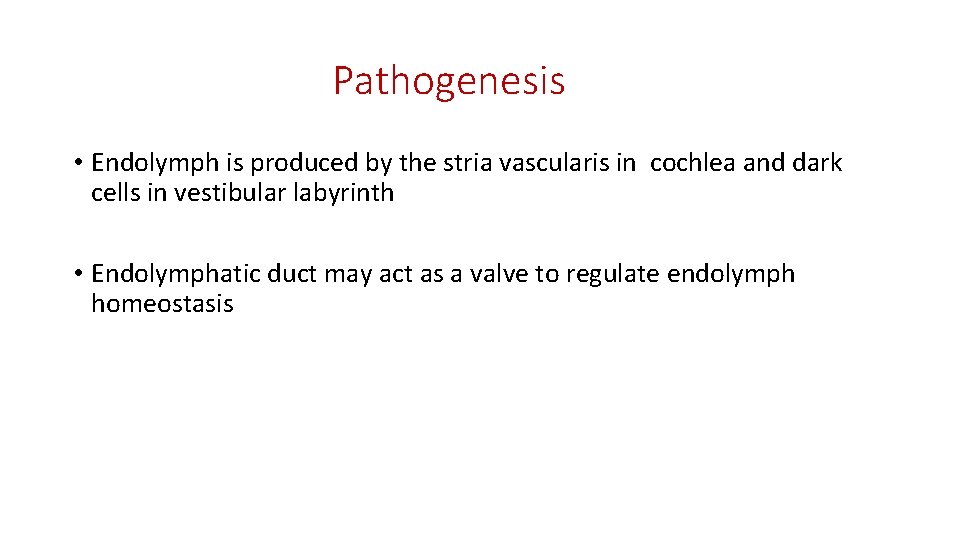 Pathogenesis

• Endolymph is produced by the stria vascularis in cochlea and dark cells in vestibular labyrinth

• Endolymphatic duct may act as a valve to regulate endolymph homeostasis